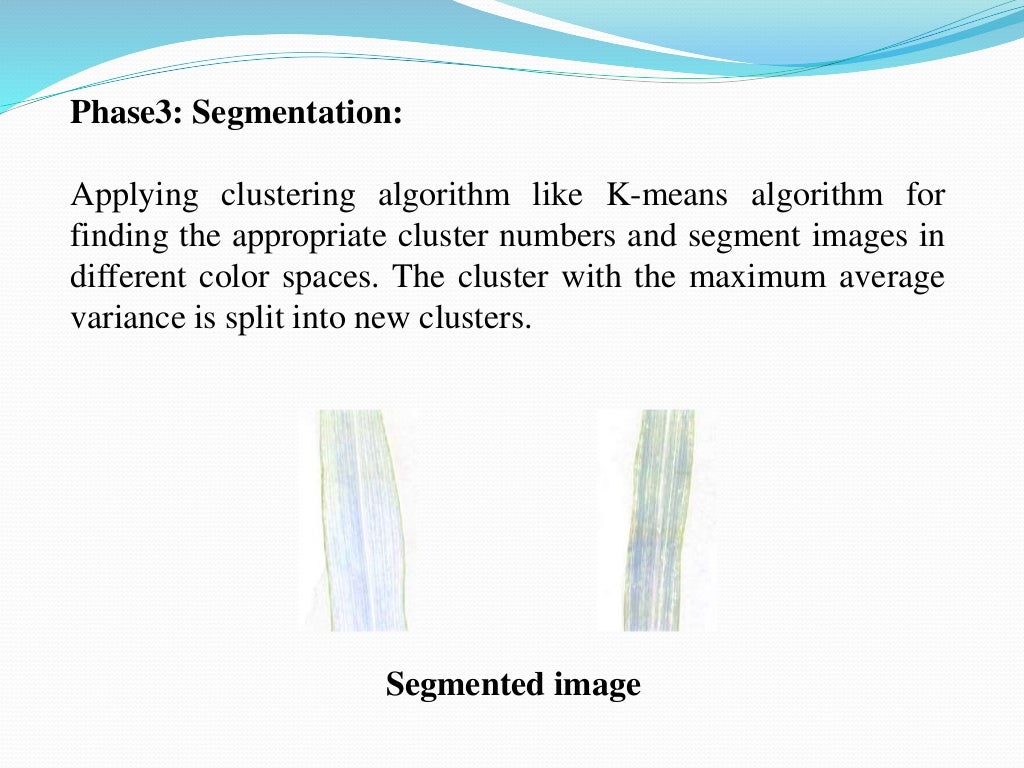 Phase3: Segmentation:

Applying clustering algorithm like K-means algorithm for finding the appropriate cluster numbers and segment images in different color spaces. The cluster with the maximum average variance is split into new clusters.

Segmented image